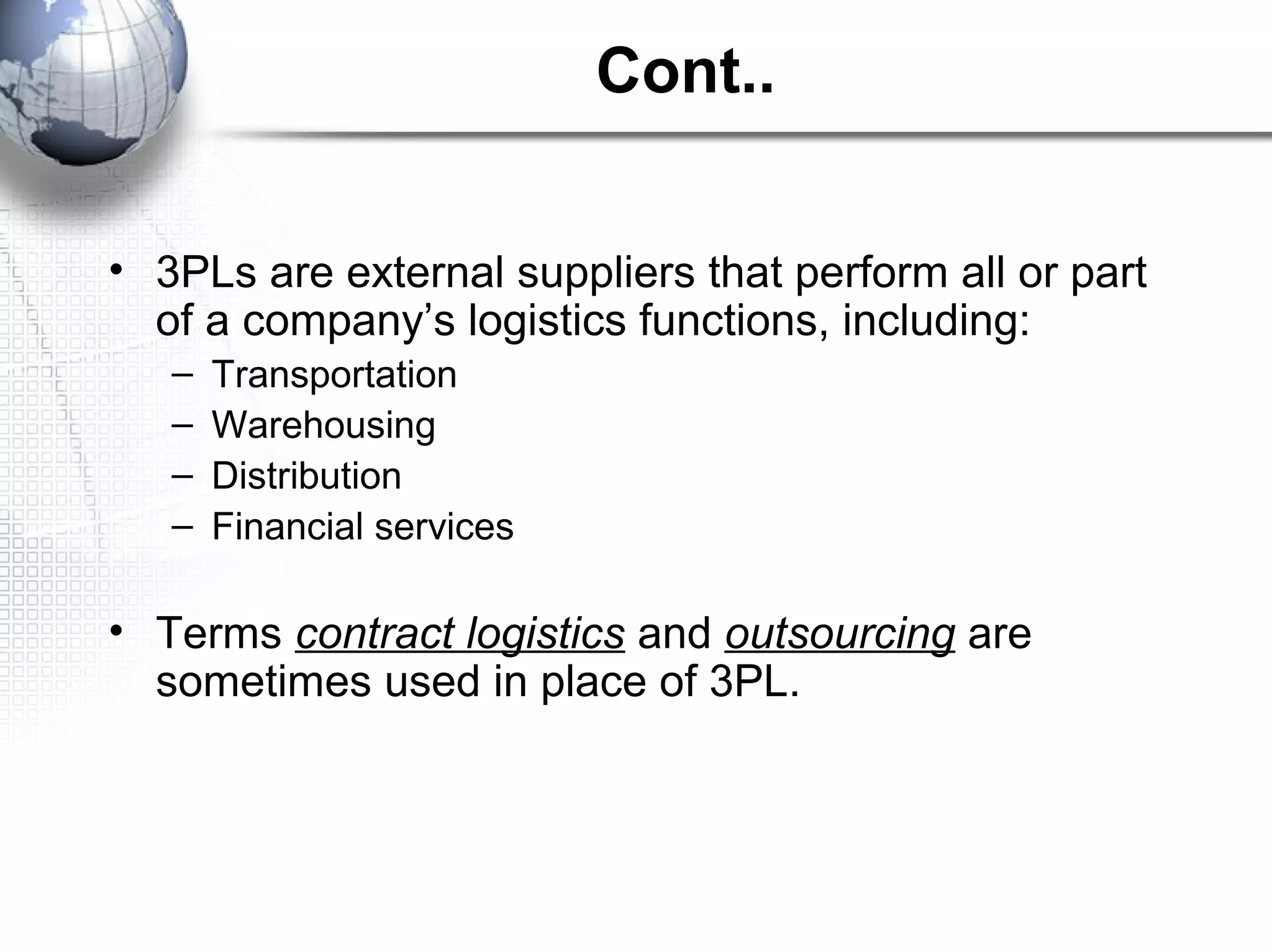 Cont..

• 3PLs are external suppliers that perform all or part of a company’s logistics functions, including:
– Transportation
– Warehousing
– Distribution
– Financial services

• Terms contract logistics and outsourcing are sometimes used in place of 3PL.